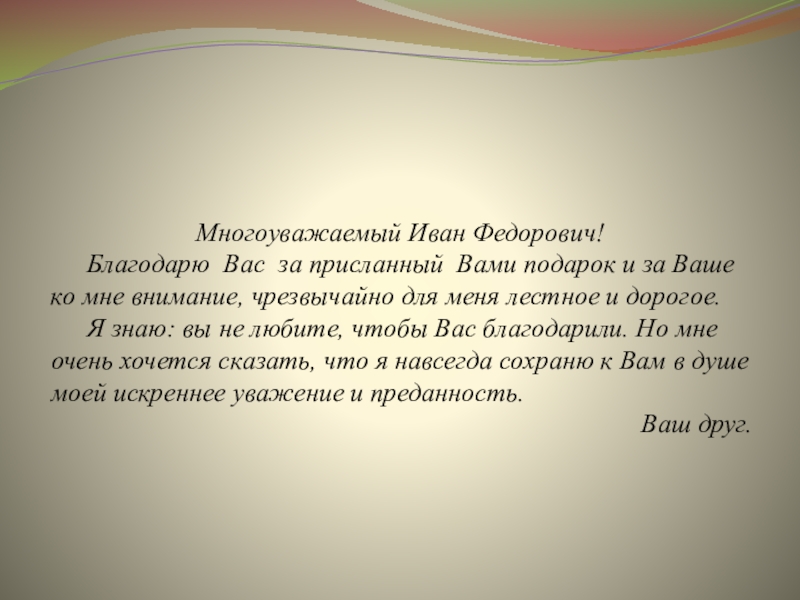 Многоуважаемый Иван Федорович!

Благодарю Вас за присланный Вами подарок и за Ваше ко мне внимание, чрезвычайно для меня лестное и дорогое.

Я знаю: вы не любите, чтобы Вас благодарили. Но мне очень хочется сказать, что я навсегда сохраню к Вам в душе моей искреннее уважение и преданность.

Ваш друг.